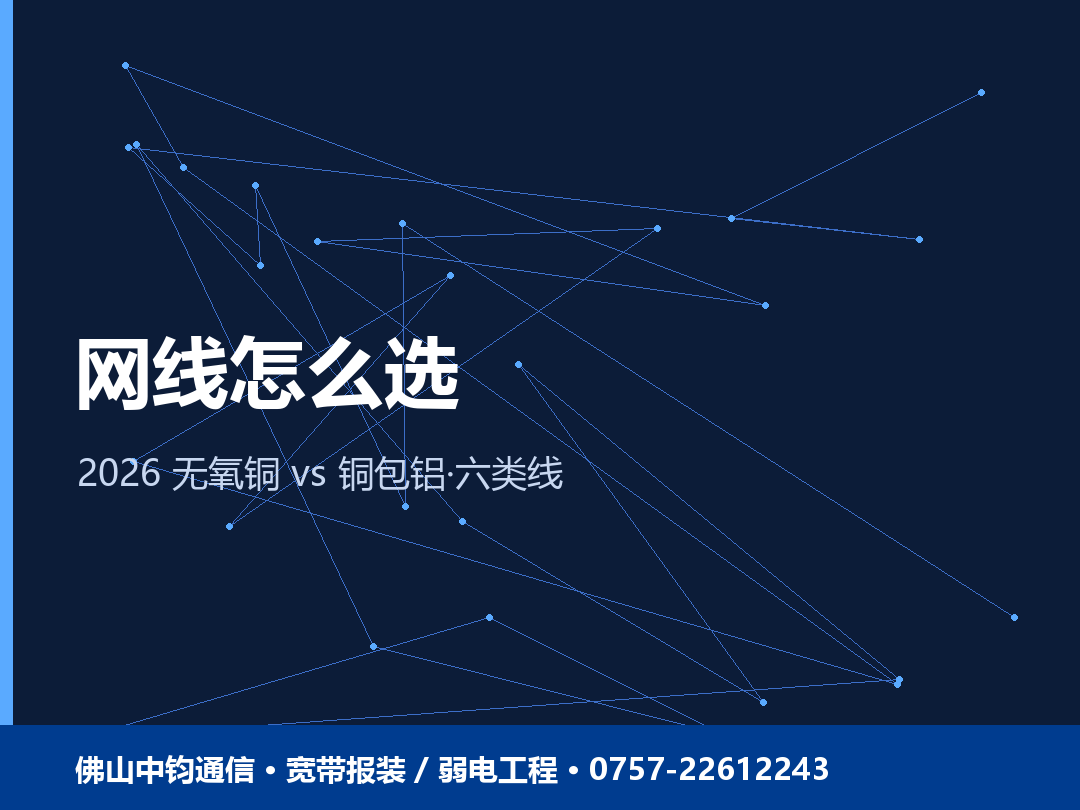 网线怎么选

2026 无氧铜 vs 铜包铝·六类线

佛山中钧通信 • 宽带报装 / 弱电工程 • 0757-22612243